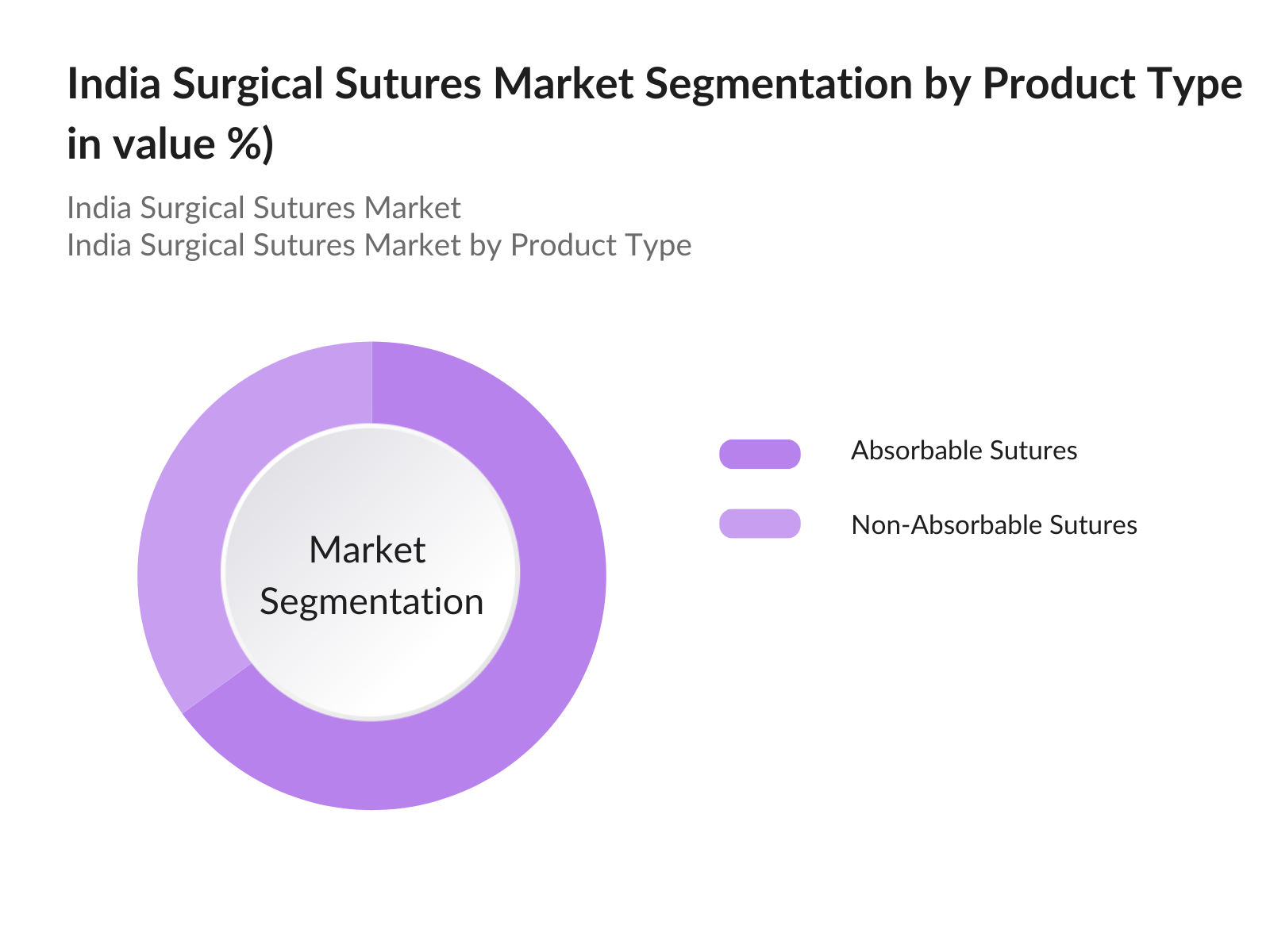 India Surgical Sutures Market Segmentation by Product Type in value %)

India Surgical Sutures Market
India Surgical Sutures Market by Product Type

Market Segmentation

Absorbable Sutures
Non-Absorbable Sutures